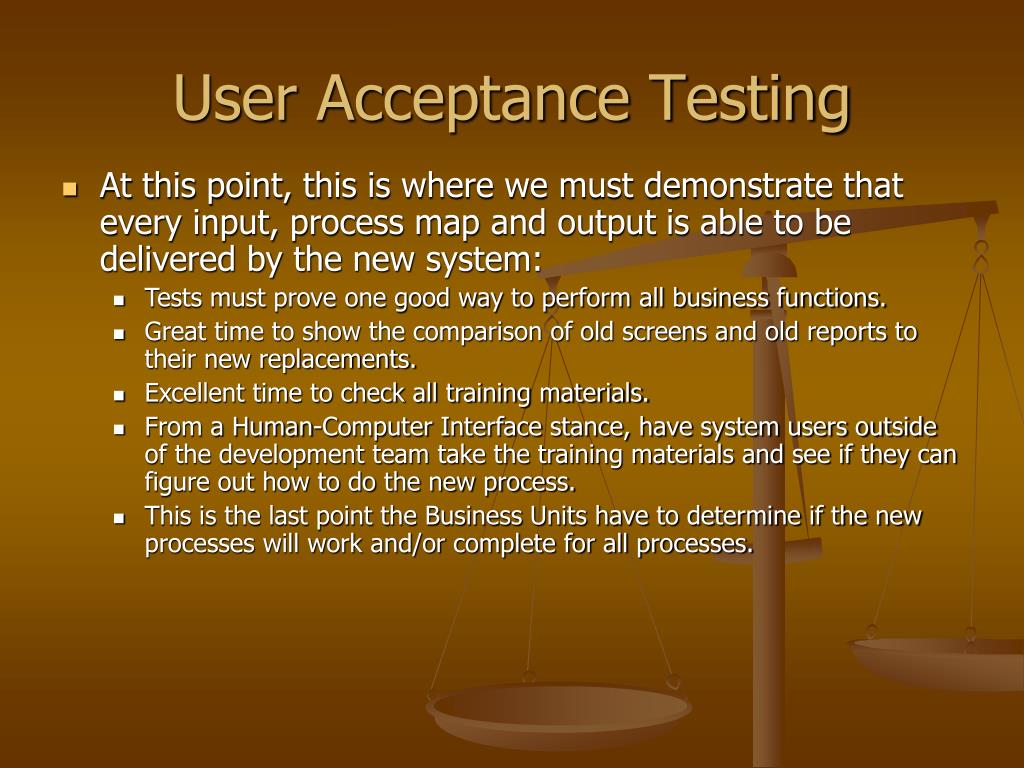 User Acceptance Testing

- At this point, this is where we must demonstrate that every input, process map and output is able to be delivered by the new system:
  - Tests must prove one good way to perform all business functions.
  - Great time to show the comparison of old screens and old reports to their new replacements.
  - Excellent time to check all training materials.
  - From a Human-Computer Interface stance, have system users outside of the development team take the training materials and see if they can figure out how to do the new process.
  - This is the last point the Business Units have to determine if the new processes will work and/or complete for all processes.